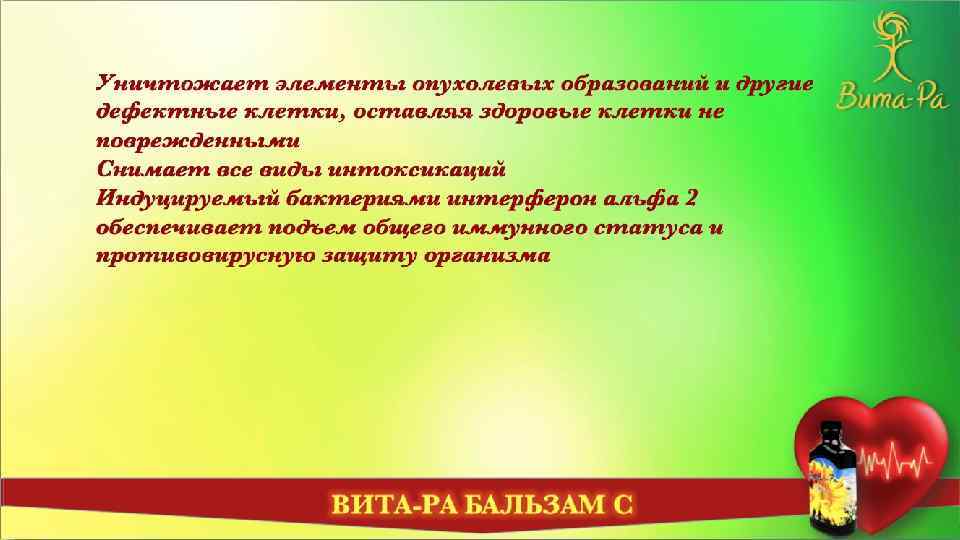 Вита-Ра

Уничтожает элементы опухолевых образований и другие дефектные клетки, оставляя здоровые клетки не поврежденными
Снимает все виды интоксикаций
Индуцируемый бактериями интерферон альфа 2 обеспечивает подъем общего иммунного статуса и противовирусную защиту организма

ВИТА-РА БАЛЬЗАМ С